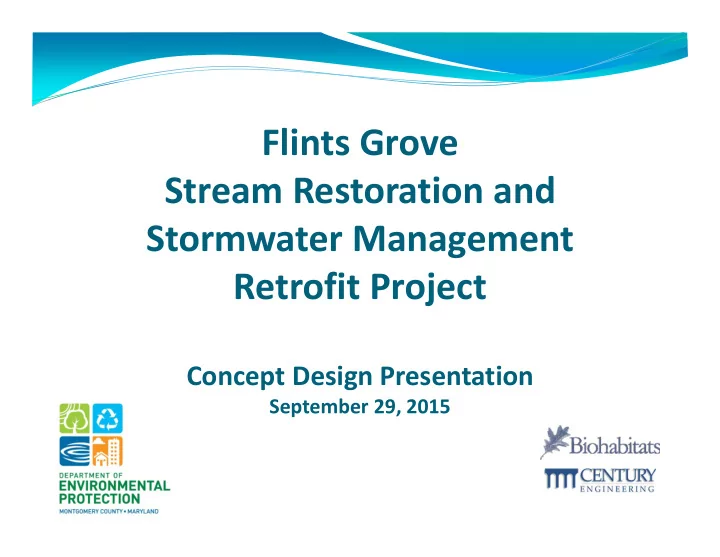 Flints Grove
Stream Restoration and
Stormwater Management
Retrofit Project

Concept Design Presentation
September 29, 2015

DEPARTMENT OF
ENVIRONMENTAL
PROTECTION
MONTGOMERY COUNTY • MARYLAND

Biohabitats

CENTURY
ENGINEERING